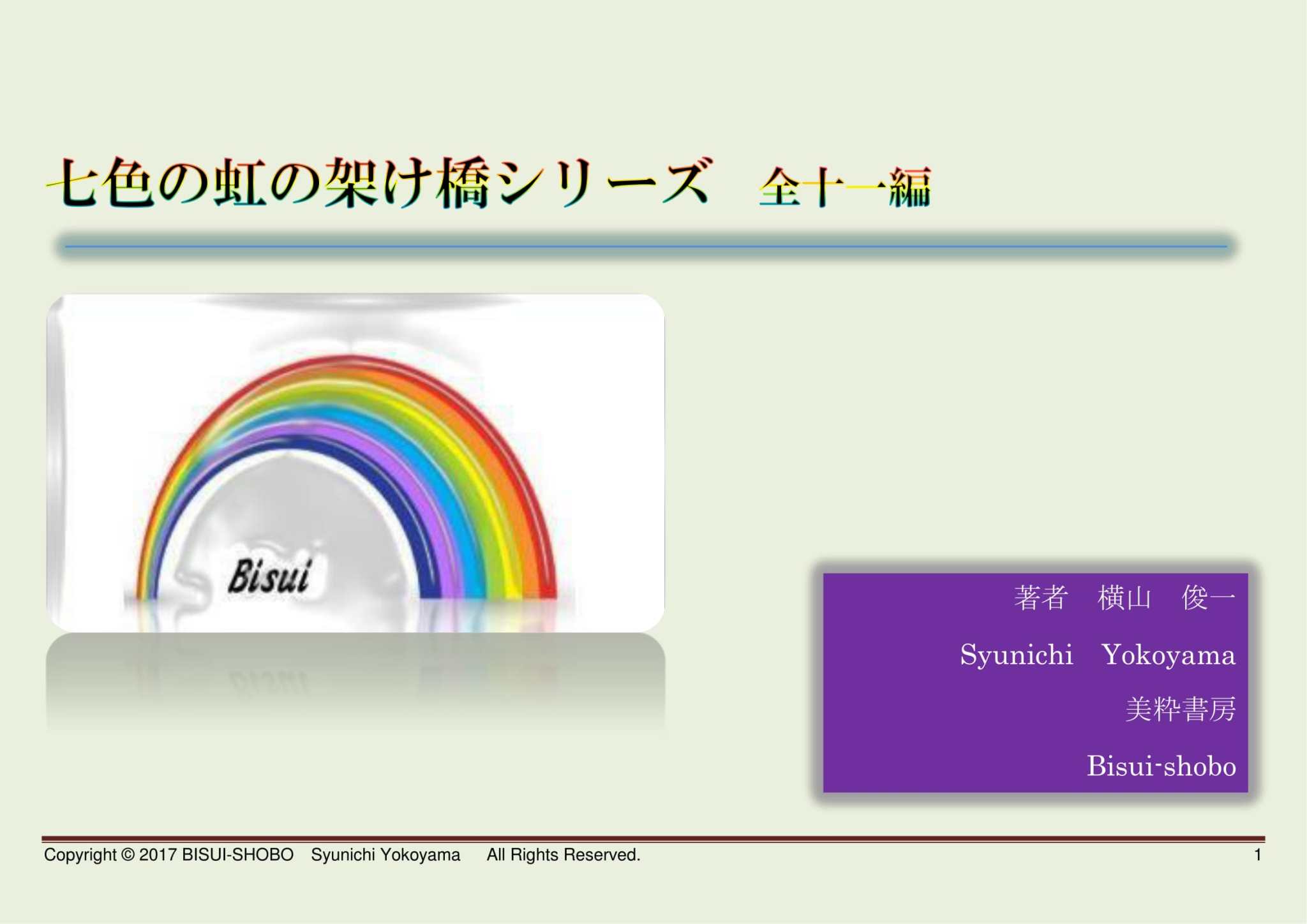 七色の虹の架け橋シリーズ　全十一編

Bisui

著者　横山　俊一

Syunichi　Yokoyama

美粋書房

Bisui-shobo

Copyright © 2017 BISUI-SHOBO　Syunichi Yokoyama　All Rights Reserved.

1